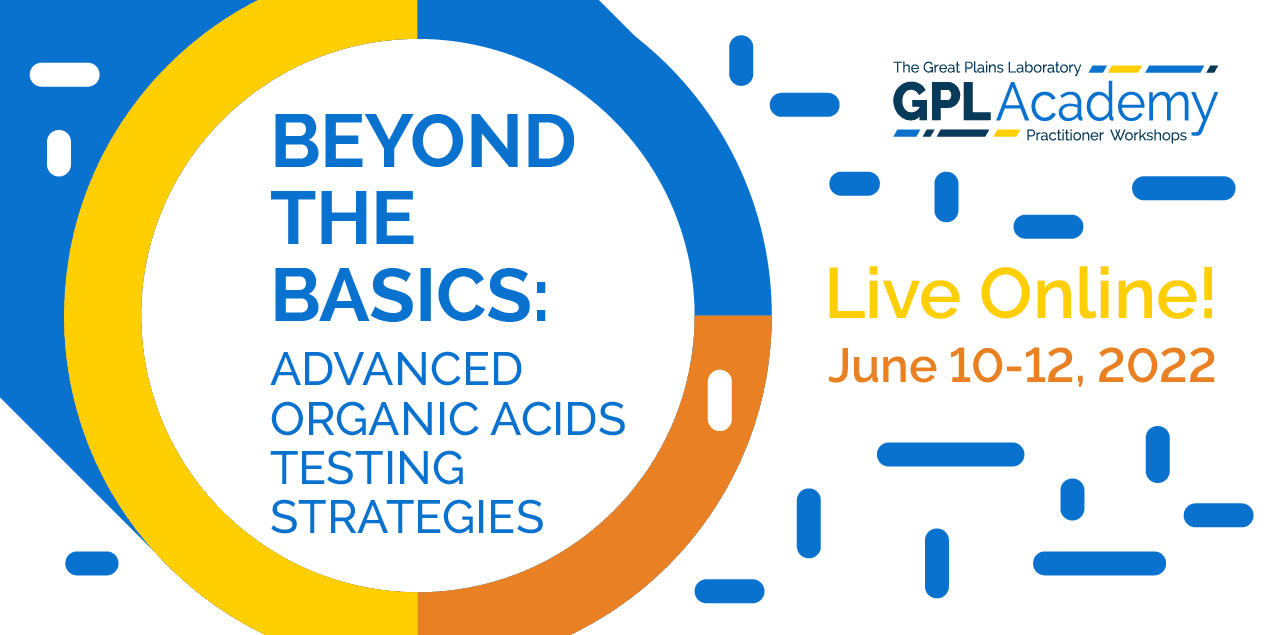 BEYOND THE BASICS:
ADVANCED ORGANIC ACIDS TESTING STRATEGIES

The Great Plains Laboratory
GPL Academy
Practitioner Workshops

Live Online!
June 10-12, 2022